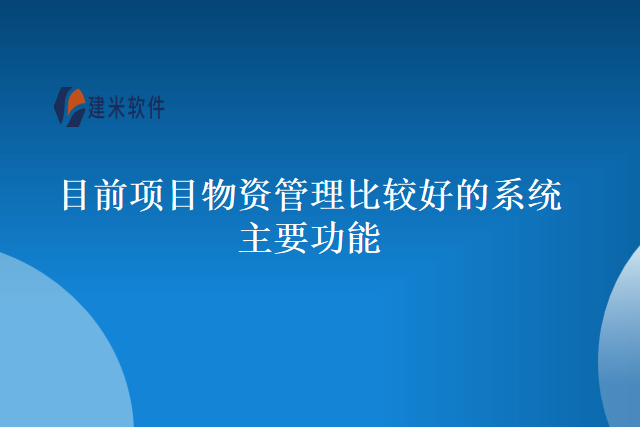 建米软件

目前项目物资管理比较好的系统主要功能